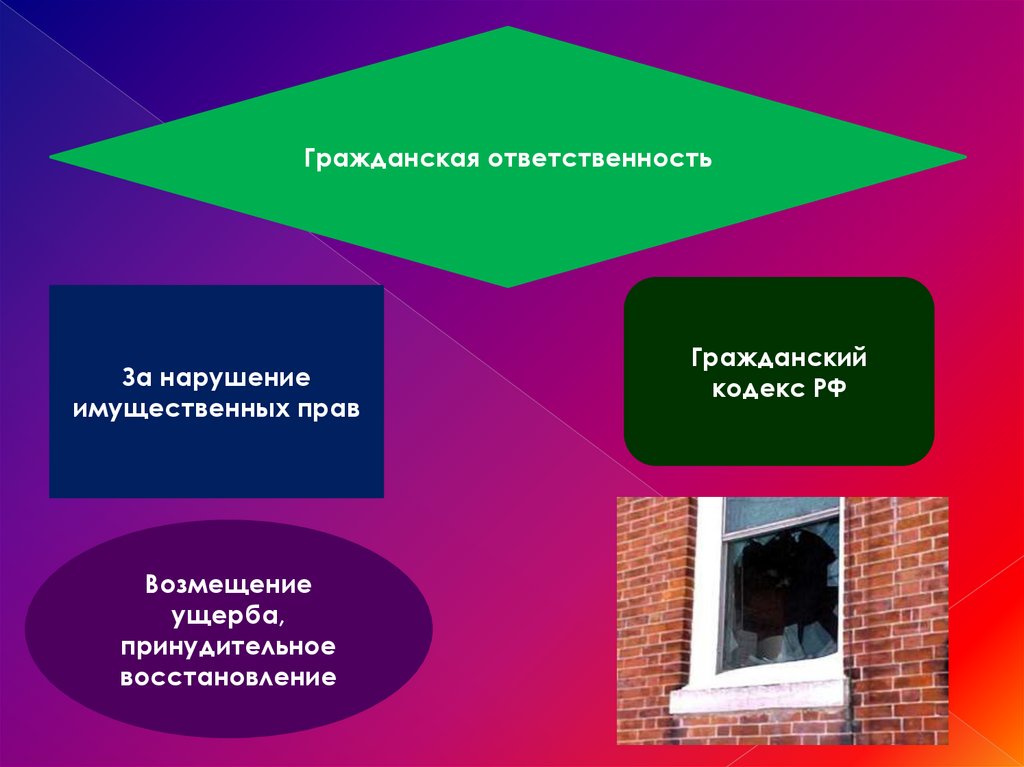 Гражданская ответственность

За нарушение имущественных прав

Гражданский кодекс РФ

Возмещение ущерба, принудительное восстановление